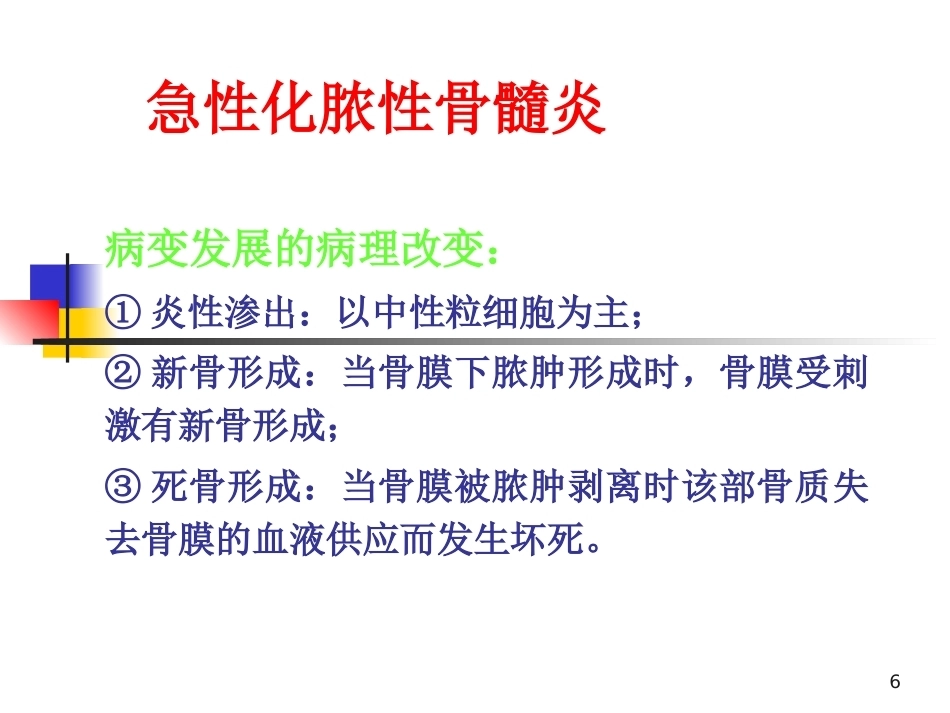 急性化脓性骨髓炎

病变发展的病理改变：

① 炎性渗出：以中性粒细胞为主；

② 新骨形成：当骨膜下脓肿形成时，骨膜受刺激有新骨形成；

③ 死骨形成：当骨膜被脓肿剥离时该部骨质失去骨膜的血液供应而发生坏死。

6